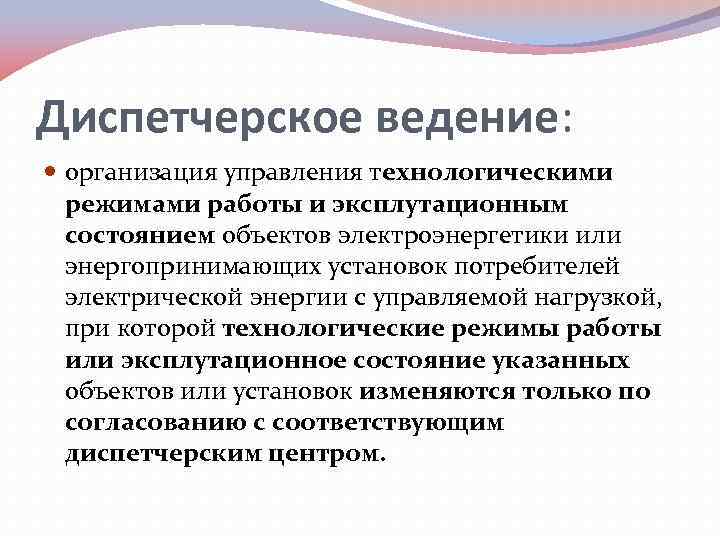 Диспетчерское ведение:

организация управления технологическими режимами работы и эксплутационным состоянием объектов электроэнергетики или энергопринимающих установок потребителей электрической энергии с управляемой нагрузкой, при которой технологические режимы работы или эксплутационное состояние указанных объектов или установок изменяются только по согласованию с соответствующим диспетчерским центром.